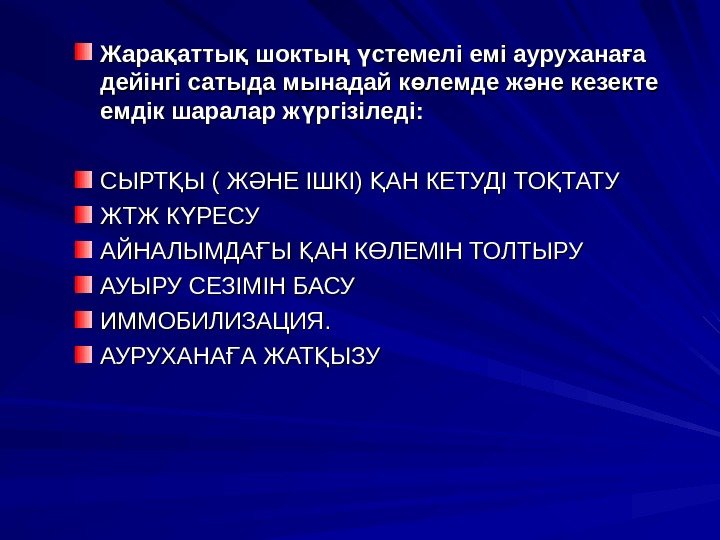 Жарақаттық шоктың үстемелі емі ауруханаға дейінгі сатыда мынадай көлемде және кезекте емдік шаралар жүргізіледі:

СЫРТҚЫ ( ЖӘНЕ ІШКІ) ҚАН КЕТУДІ ТОҚТАТУ
ЖТЖ КҮРЕСУ
АЙНАЛЫМДАҒЫ ҚАН КӨЛЕМІН ТОЛТЫРУ
АУЫРУ СЕЗІМІН БАСУ
ИММОБИЛИЗАЦИЯ.
АУРУХАНАҒА ЖАТҚЫЗУ